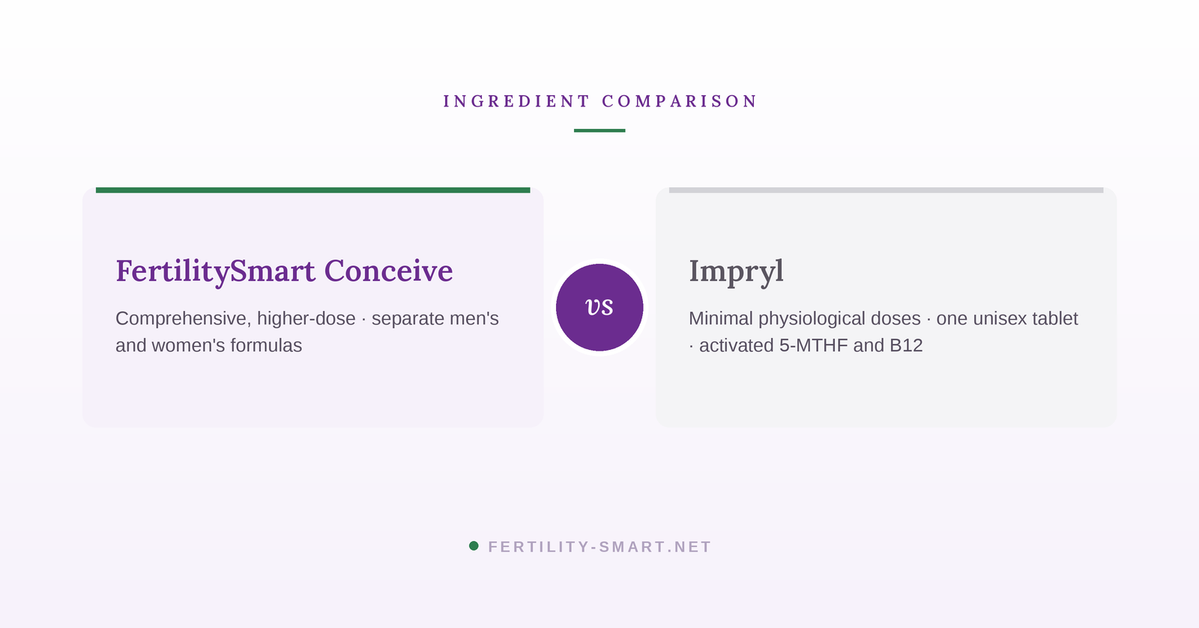 INGREDIENT COMPARISON

FertilitySmart Conceive

Comprehensive, higher-dose · separate men's and women's formulas

vs

Impryl

Minimal physiological doses · one unisex tablet · activated 5-MTHF and B12

FERTILITY-SMART.NET